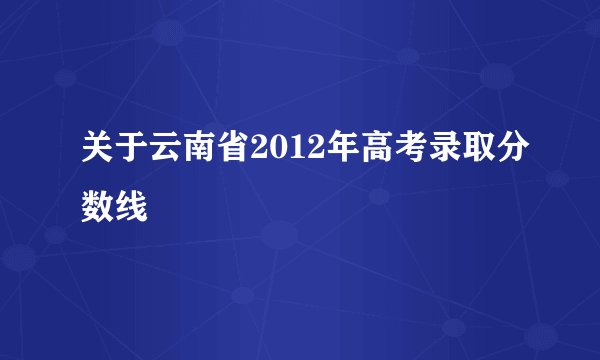 关于云南省2012年高考录取分数线